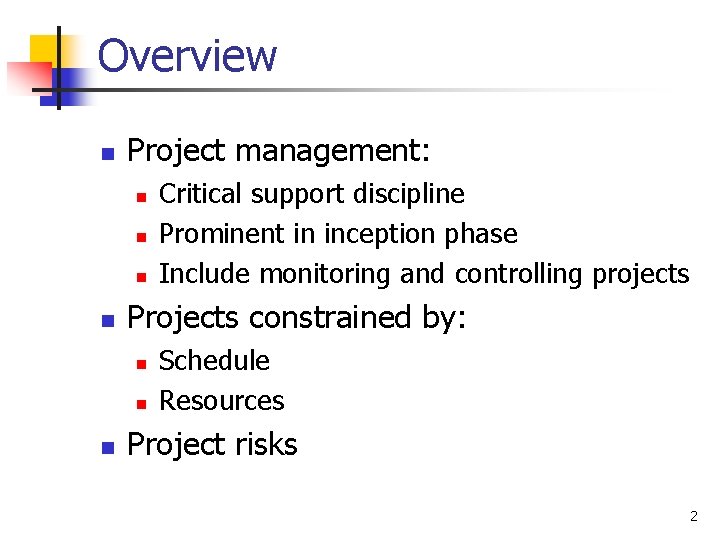 Overview

- Project management:
  - Critical support discipline
  - Prominent in inception phase
  - Include monitoring and controlling projects
- Projects constrained by:
  - Schedule
  - Resources
- Project risks

2